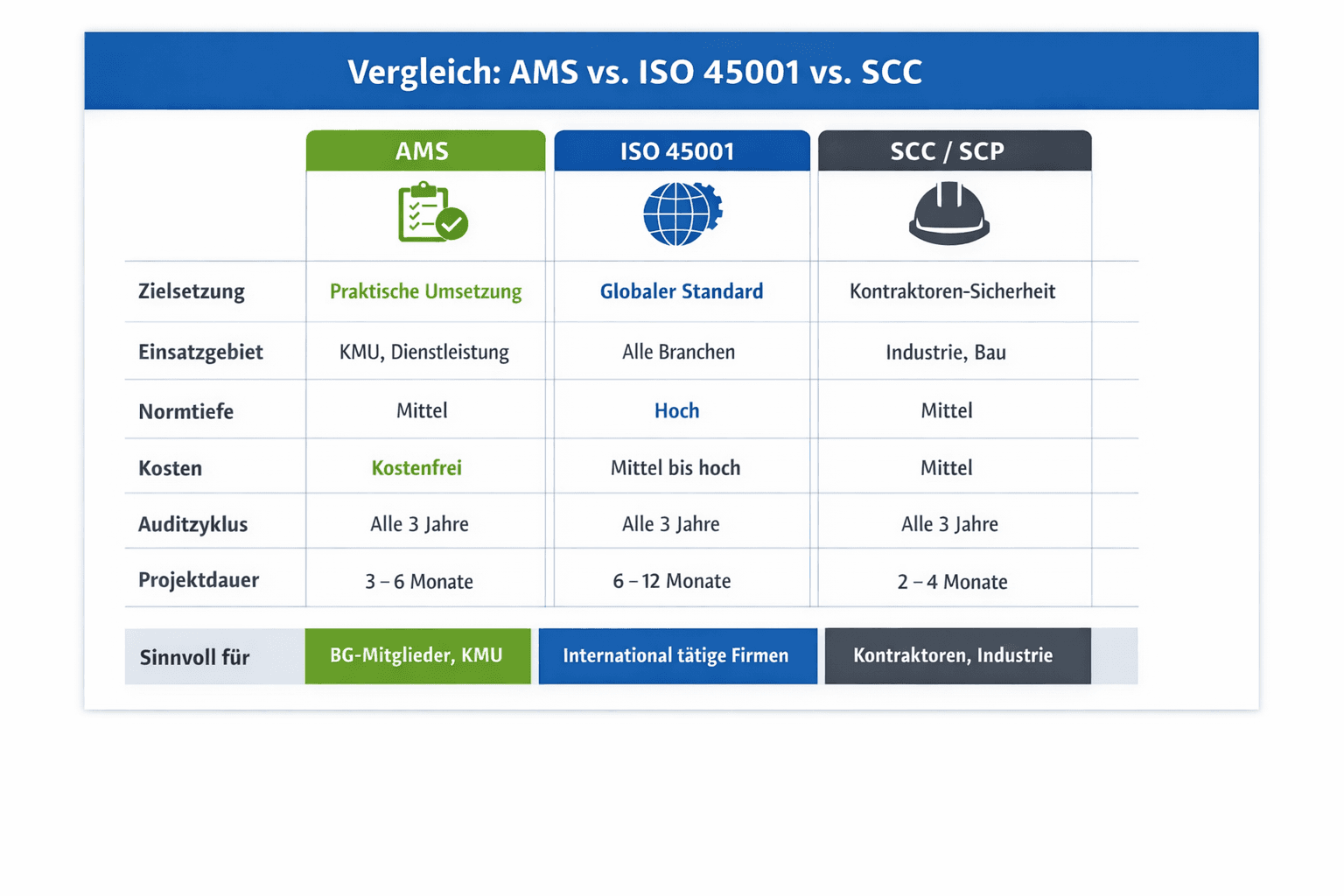 Vergleich: AMS vs. ISO 45001 vs. SCC

| | AMS | ISO 45001 | SCC / SCP |
|---|---|---|---|
| Zielsetzung | Praktische Umsetzung | Globaler Standard | Kontraktoren-Sicherheit |
| Einsatzgebiet | KMU, Dienstleistung | Alle Branchen | Industrie, Bau |
| Normtiefe | Mittel | Hoch | Mittel |
| Kosten | Kostenfrei | Mittel bis hoch | Mittel |
| Auditzyklus | Alle 3 Jahre | Alle 3 Jahre | Alle 3 Jahre |
| Projektdauer | 3 – 6 Monate | 6 – 12 Monate | 2 – 4 Monate |
| Sinnvoll für | BG-Mitglieder, KMU | International tätige Firmen | Kontraktoren, Industrie |